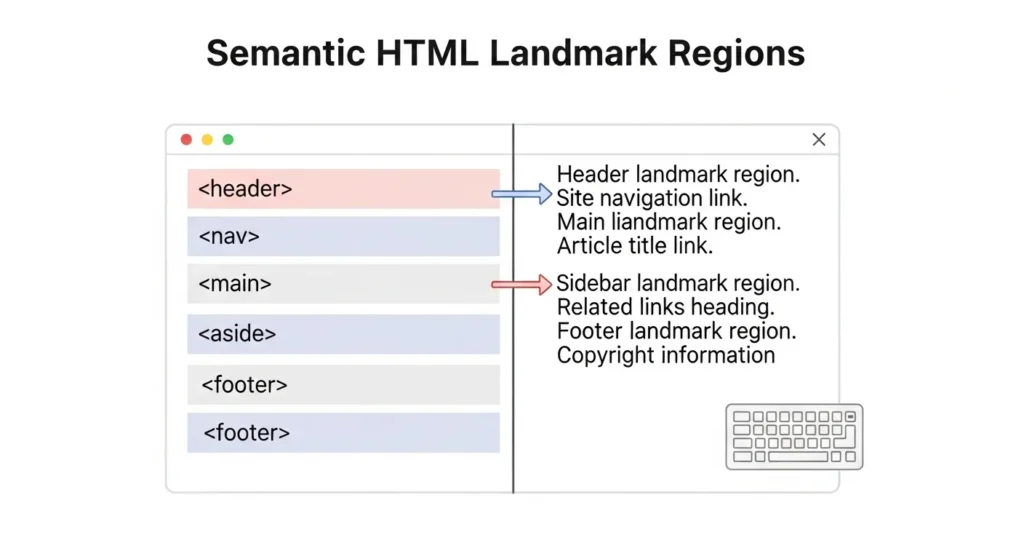 Semantic HTML Landmark Regions

<header>
<nav>
<main>
<aside>
<footer>
<footer>

Header landmark region.
Site navigation link.
Main liandmark region.
Article title link.

Sidebar landmark region.
Related links heading.
Footer landmark region.
Copyright information